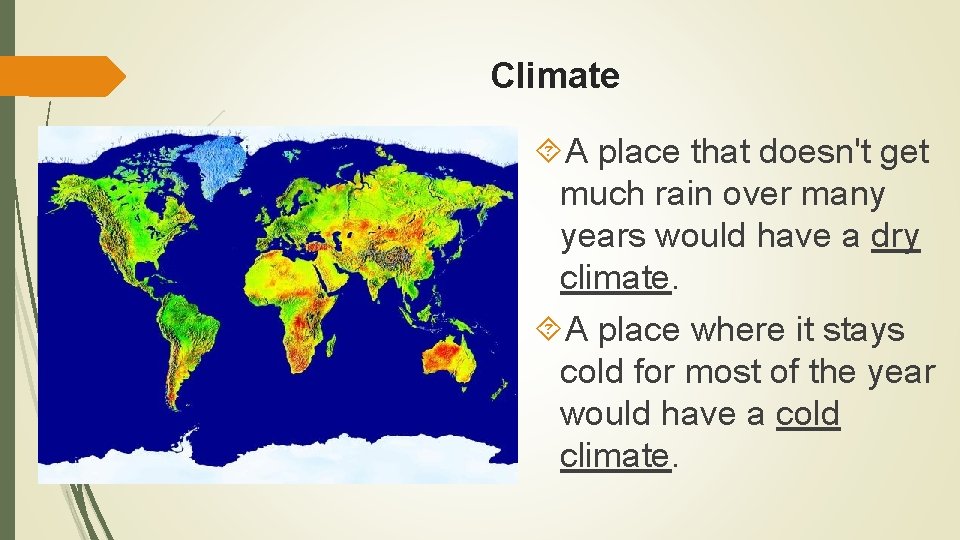 Climate

A place that doesn't get much rain over many years would have a dry climate.

A place where it stays cold for most of the year would have a cold climate.